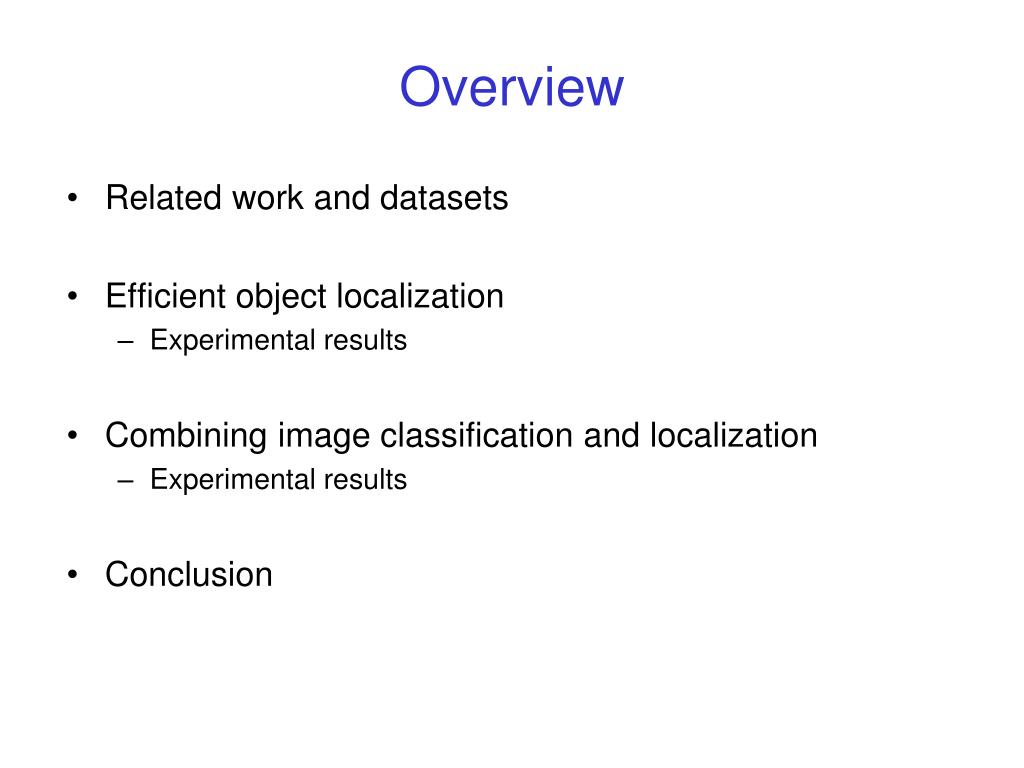 Overview

• Related work and datasets

• Efficient object localization
– Experimental results

• Combining image classification and localization
– Experimental results

• Conclusion